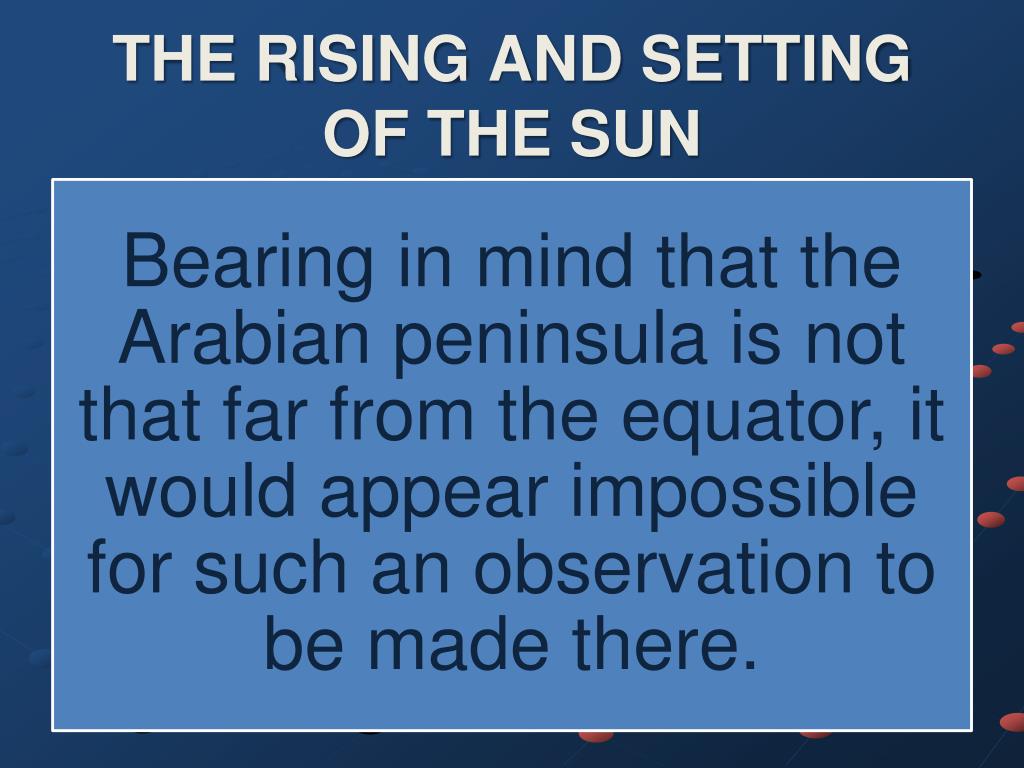 THE RISING AND SETTING OF THE SUN

Bearing in mind that the Arabian peninsula is not that far from the equator, it would appear impossible for such an observation to be made there.